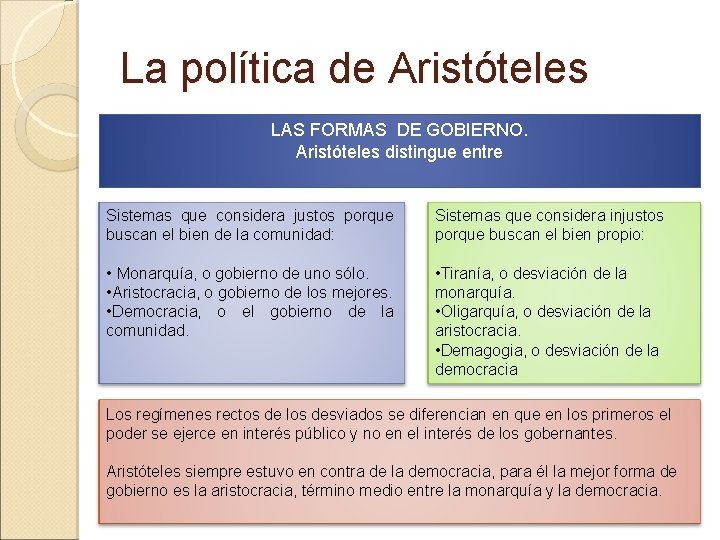 La política de Aristóteles

LAS FORMAS DE GOBIERNO.
Aristóteles distingue entre

Sistemas que considera justos porque buscan el bien de la comunidad:

• Monarquía, o gobierno de uno sólo.
•Aristocracia, o gobierno de los mejores.
•Democracia, o el gobierno de la comunidad.

Sistemas que considera injustos porque buscan el bien propio:

•Tiranía, o desviación de la monarquía.
•Oligarquía, o desviación de la aristocracia.
•Demagogia, o desviación de la democracia

Los regímenes rectos de los desviados se diferencian en que en los primeros el poder se ejerce en interés público y no en el interés de los gobernantes.

Aristóteles siempre estuvo en contra de la democracia, para él la mejor forma de gobierno es la aristocracia, término medio entre la monarquía y la democracia.